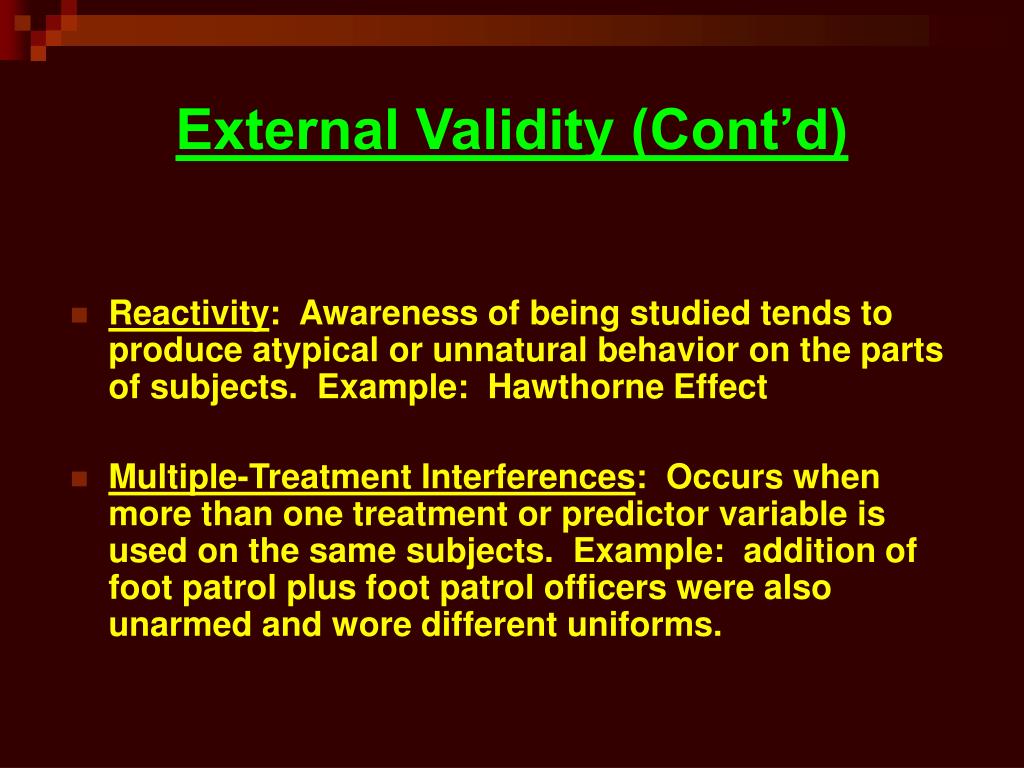 External Validity (Cont’d)

Reactivity: Awareness of being studied tends to produce atypical or unnatural behavior on the parts of subjects. Example: Hawthorne Effect

Multiple-Treatment Interferences: Occurs when more than one treatment or predictor variable is used on the same subjects. Example: addition of foot patrol plus foot patrol officers were also unarmed and wore different uniforms.